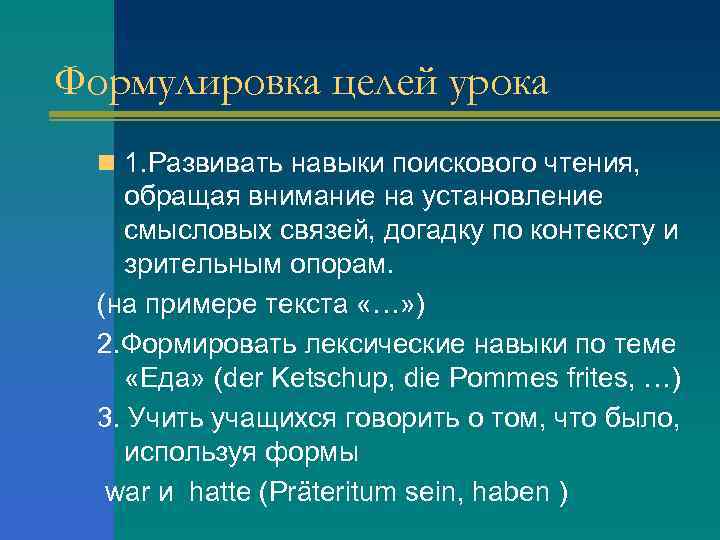 Формулировка целей урока

1.Развивать навыки поискового чтения, обращая внимание на установление смысловых связей, догадку по контексту и зрительным опорам.

(на примере текста «…»)

2.Формировать лексические навыки по теме «Еда» (der Ketschup, die Pommes frites, …)

3. Учить учащихся говорить о том, что было, используя формы

war и hatte (Präteritum sein, haben )